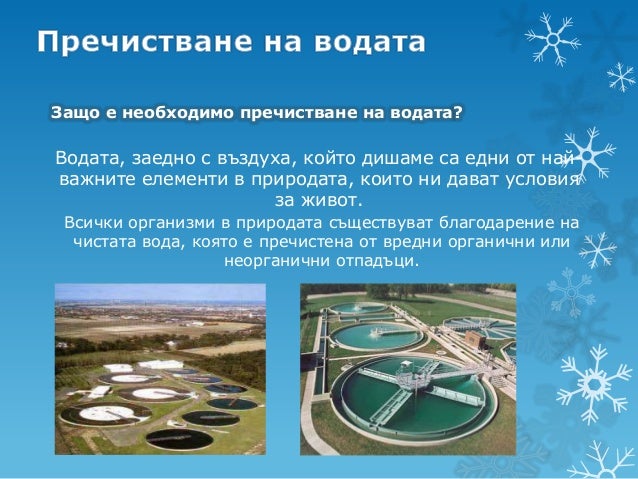 Пречистване на водата

Защо е необходимо пречистване на водата?

Водата, заедно с въздуха, който дишаме са едни от най важните елементи в природата, които ни дават условия за живот.

Всички организми в природата съществуват благодарение на чистата вода, която е пречистена от вредни органични или неорганични отпадъци.